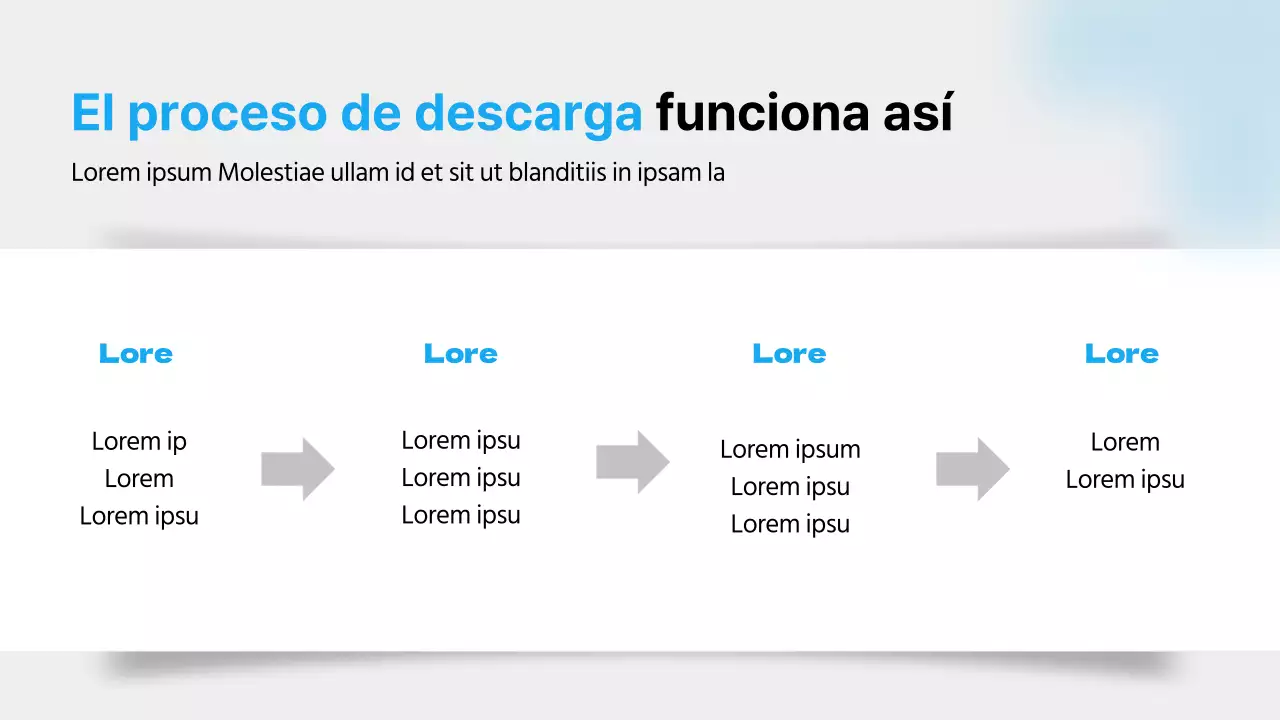 El proceso de descarga funciona así

Lorem ipsum Molestiae ullam id et sit ut blanditiis in ipsam la

Lore

Lorem ip
Lorem
Lorem ipsu

Lore

Lorem ipsu
Lorem ipsu
Lorem ipsu

Lore

Lorem ipsum
Lorem ipsu
Lorem ipsu

Lore

Lorem
Lorem ipsu